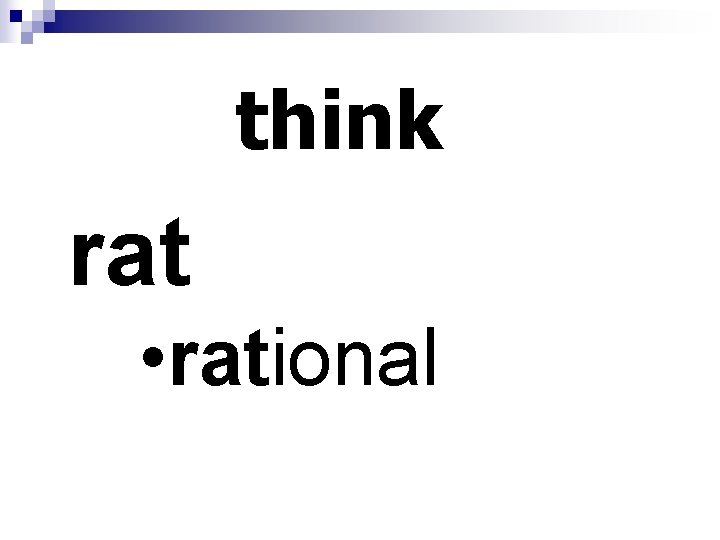 think

rat

•rational